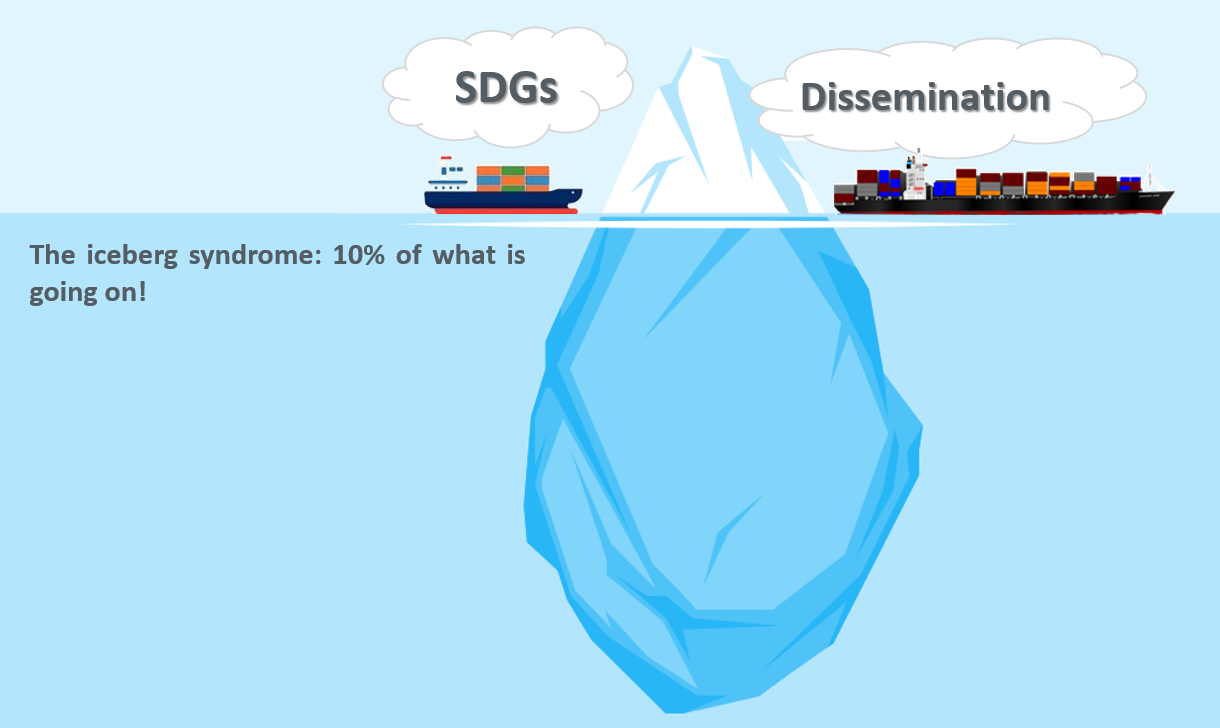 SDGs

Dissemination

The iceberg syndrome: 10% of what is going on!